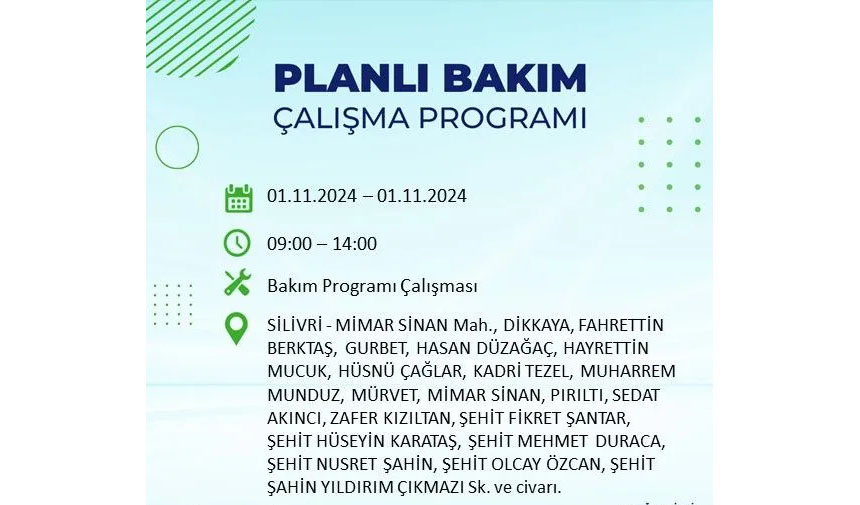 PLANLI BAKIM
ÇALIŞMA PROGRAMI

01.11.2024 – 01.11.2024

09:00 – 14:00

Bakım Programı Çalışması

SİLİVRİ - MİMAR SİNAN Mah., DİKKAYA, FAHRETTİN BERKTAŞ, GURBET, HASAN DÜZAĞAÇ, HAYRETTİN MUCUK, HÜSNÜ ÇAĞLAR, KADRİ TEZEL, MUHARREM MUNDUZ, MÜRVET, MİMAR SİNAN, PIRILTI, SEDAT AKINCI, ZAFER KIZILTAN, ŞEHİT FİKRET ŞANTAR, ŞEHİT HÜSEYİN KARATAŞ, ŞEHİT MEHMET DURACA, ŞEHİT NUSRET ŞAHİN, ŞEHİT OLCAY ÖZCAN, ŞEHİT ŞAHİN YILDIRIM ÇIKMAZI Sk. ve civarı.